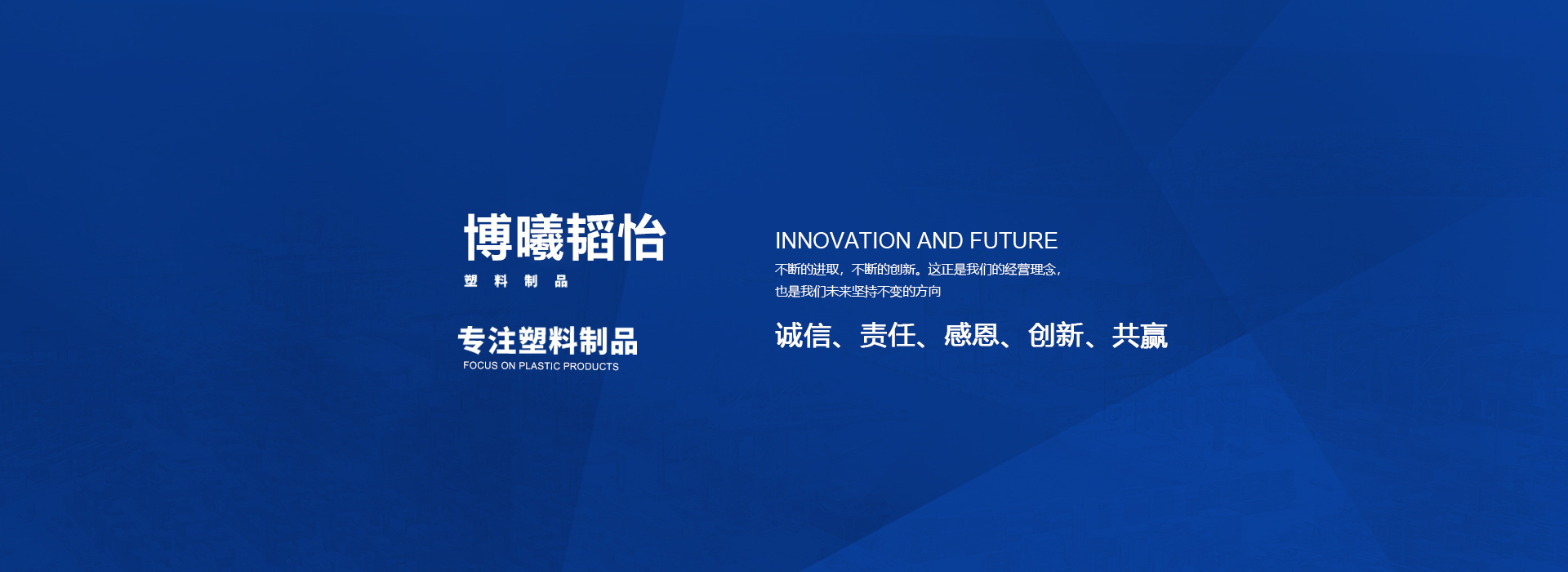 博曦韬怡
塑 料 制 品

专注塑料制品
FOCUS ON PLASTIC PRODUCTS

INNOVATION AND FUTURE
不断的进取，不断的创新。这正是我们的经营理念，
也是我们未来坚持不变的方向

诚信、责任、感恩、创新、共赢